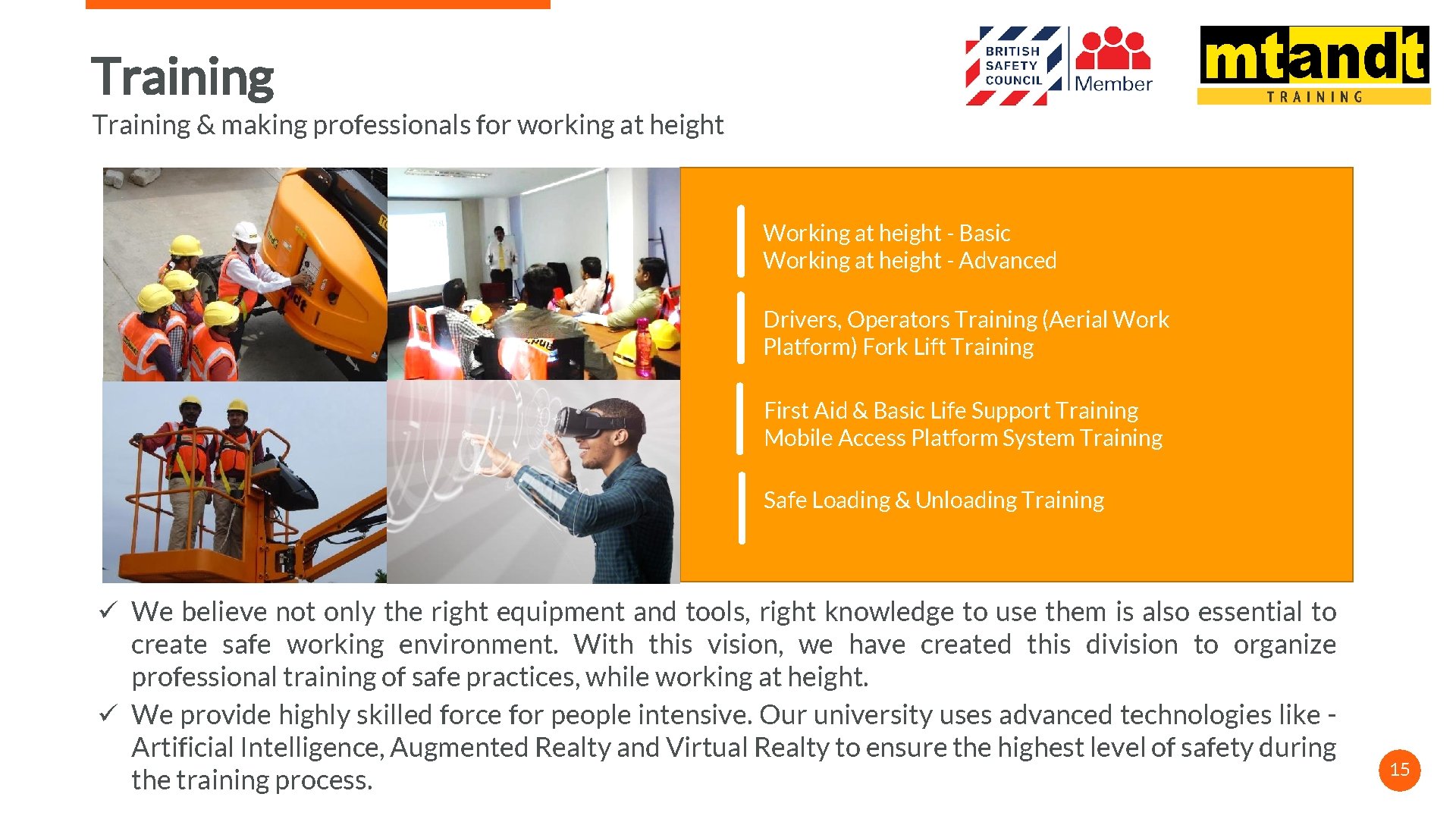 Training

Training & making professionals for working at height

BRITISH SAFETY COUNCIL Member

mtandt TRAINING

Working at height - Basic
Working at height - Advanced

Drivers, Operators Training (Aerial Work Platform) Fork Lift Training

First Aid & Basic Life Support Training
Mobile Access Platform System Training

Safe Loading & Unloading Training

✓ We believe not only the right equipment and tools, right knowledge to use them is also essential to create safe working environment. With this vision, we have created this division to organize professional training of safe practices, while working at height.

✓ We provide highly skilled force for people intensive. Our university uses advanced technologies like - Artificial Intelligence, Augmented Realty and Virtual Realty to ensure the highest level of safety during the training process.

15